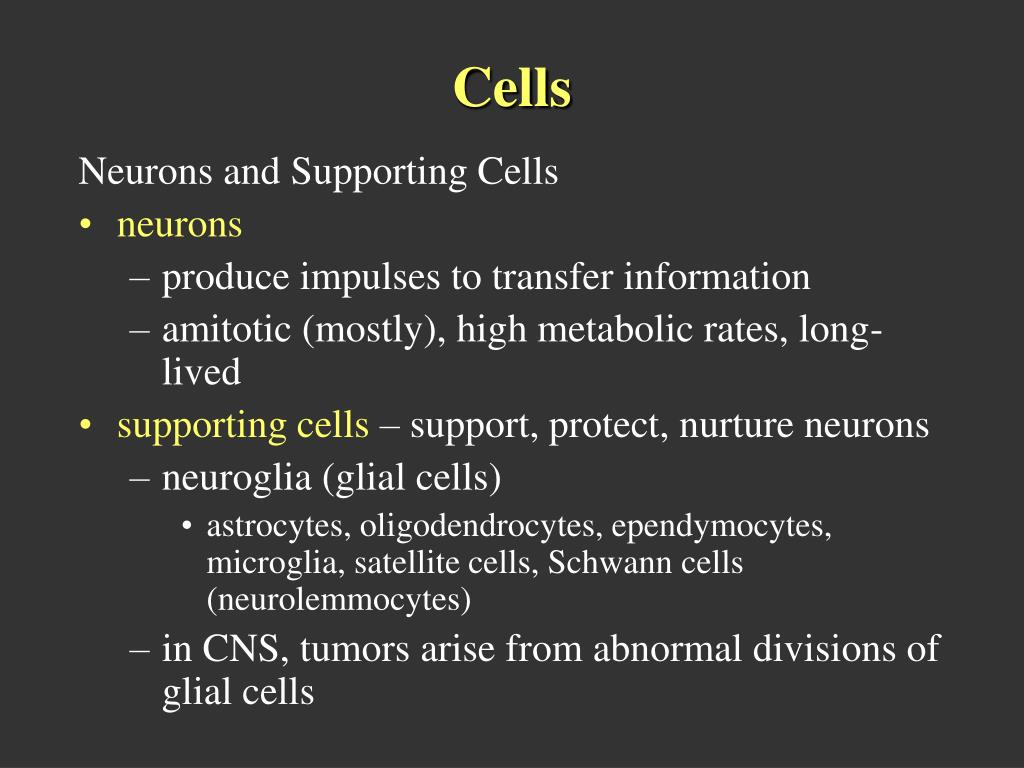 Cells

Neurons and Supporting Cells

• neurons
– produce impulses to transfer information
– amitotic (mostly), high metabolic rates, long-lived
• supporting cells – support, protect, nurture neurons
– neuroglia (glial cells)
• astrocytes, oligodendrocytes, ependymocytes, microglia, satellite cells, Schwann cells (neurolemmocytes)
– in CNS, tumors arise from abnormal divisions of glial cells